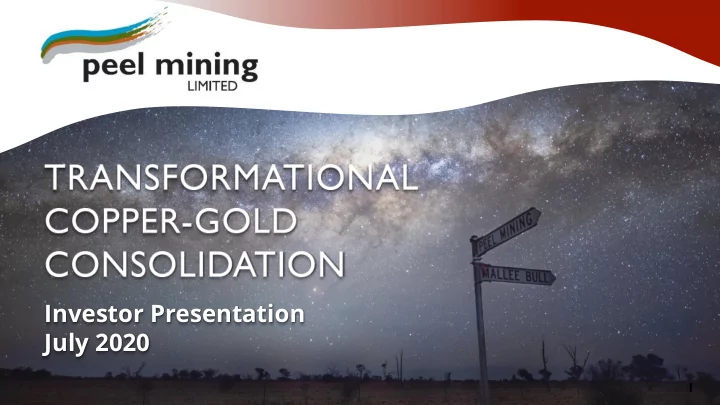 peel mining
LIMITED

TRANSFORMATIONAL COPPER-GOLD CONSOLIDATION

Investor Presentation
July 2020

PEEL MINING
MALLEE BULL

1